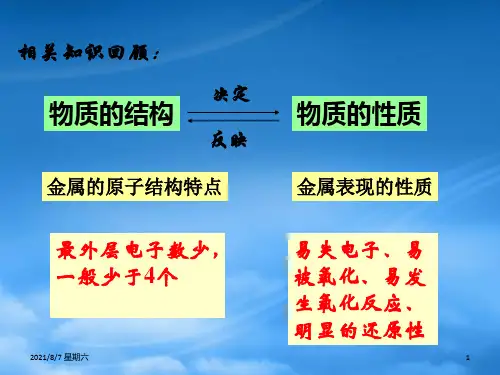 相关知识回顾：

物质的结构

决定

反映

物质的性质

金属的原子结构特点

金属表现的性质

最外层电子数少，一般少于4个

易失电子、易被氧化、易发生氧化反应、明显的还原性

2021/8/7 星期六

1